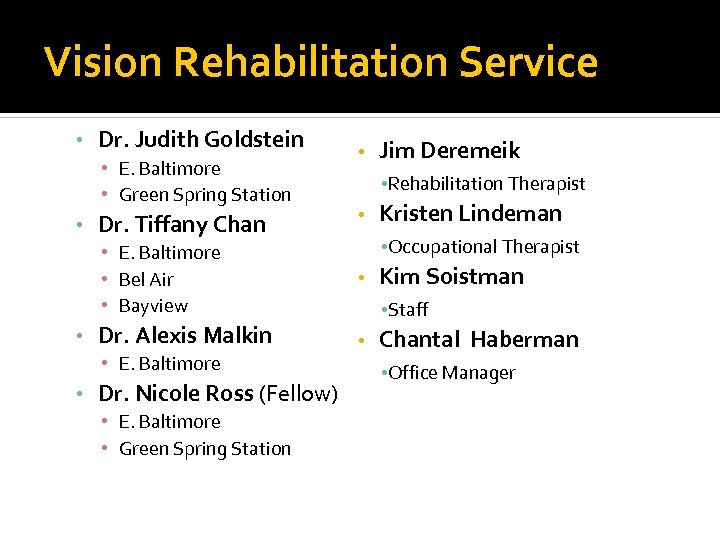 Vision Rehabilitation Service

• Dr. Judith Goldstein
  • E. Baltimore
  • Green Spring Station
• Dr. Tiffany Chan
  • E. Baltimore
  • Bel Air
  • Bayview
• Dr. Alexis Malkin
  • E. Baltimore
• Dr. Nicole Ross (Fellow)
  • E. Baltimore
  • Green Spring Station

• Jim Deremeik
  •Rehabilitation Therapist
• Kristen Lindeman
  •Occupational Therapist
• Kim Soistman
  •Staff
• Chantal Haberman
  •Office Manager